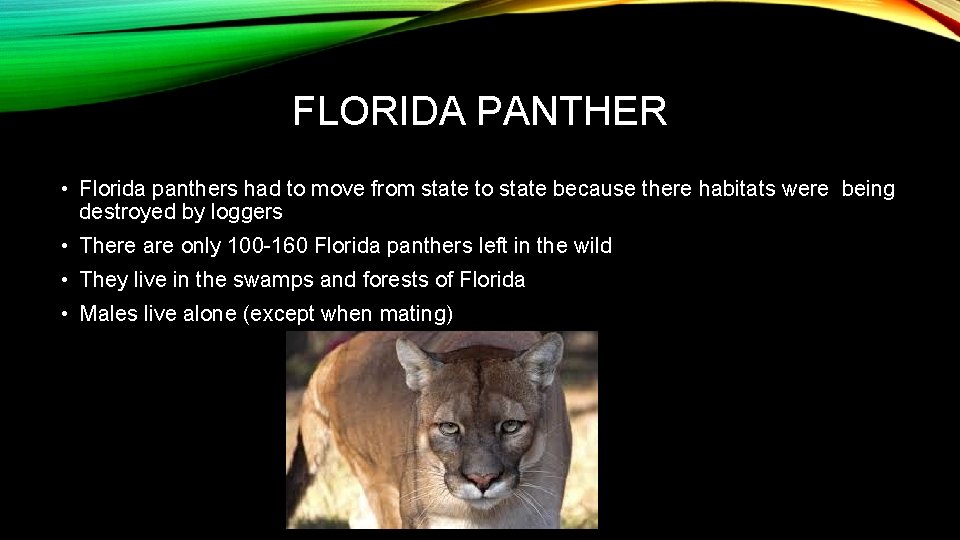 FLORIDA PANTHER

• Florida panthers had to move from state to state because there habitats were being destroyed by loggers
• There are only 100-160 Florida panthers left in the wild
• They live in the swamps and forests of Florida
• Males live alone (except when mating)